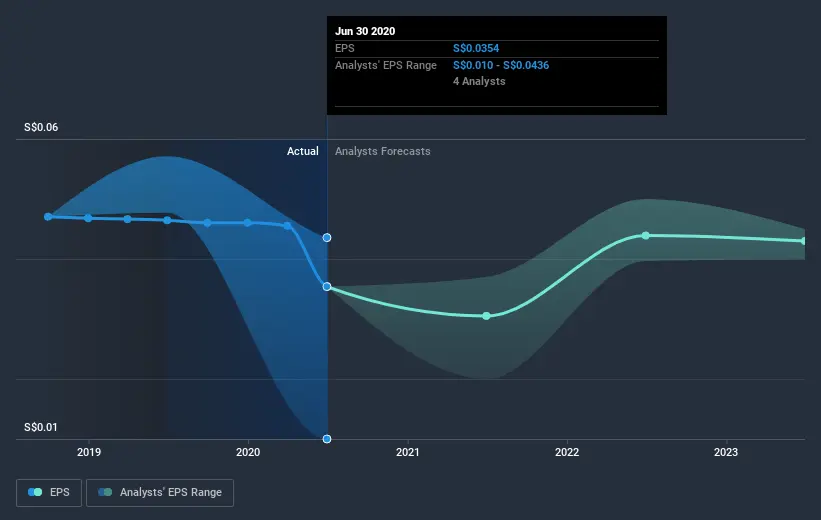 Jun 30 2020
EPS S$0.0354
Analysts' EPS Range S$0.010 - S$0.0436
4 Analysts

S$0.06

Actual Analysts Forecasts

S$0.01

2019 2020 2021 2022 2023

EPS Analysts' EPS Range